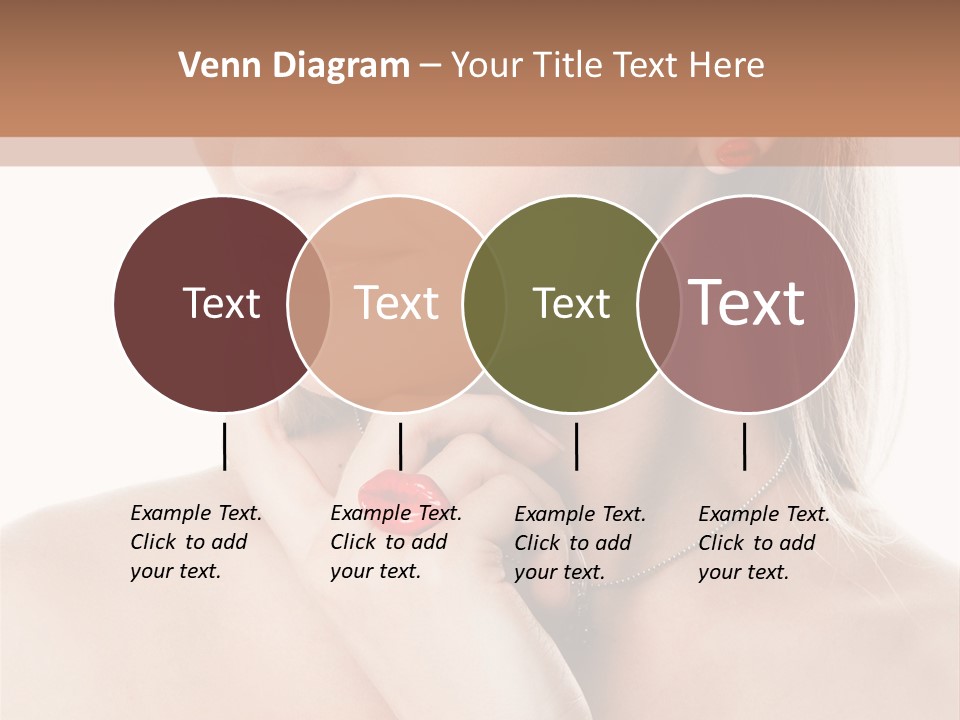 Venn Diagram – Your Title Text Here

Text

Text

Text

Text

Example Text. Click to add your text.

Example Text. Click to add your text.

Example Text. Click to add your text.

Example Text. Click to add your text.